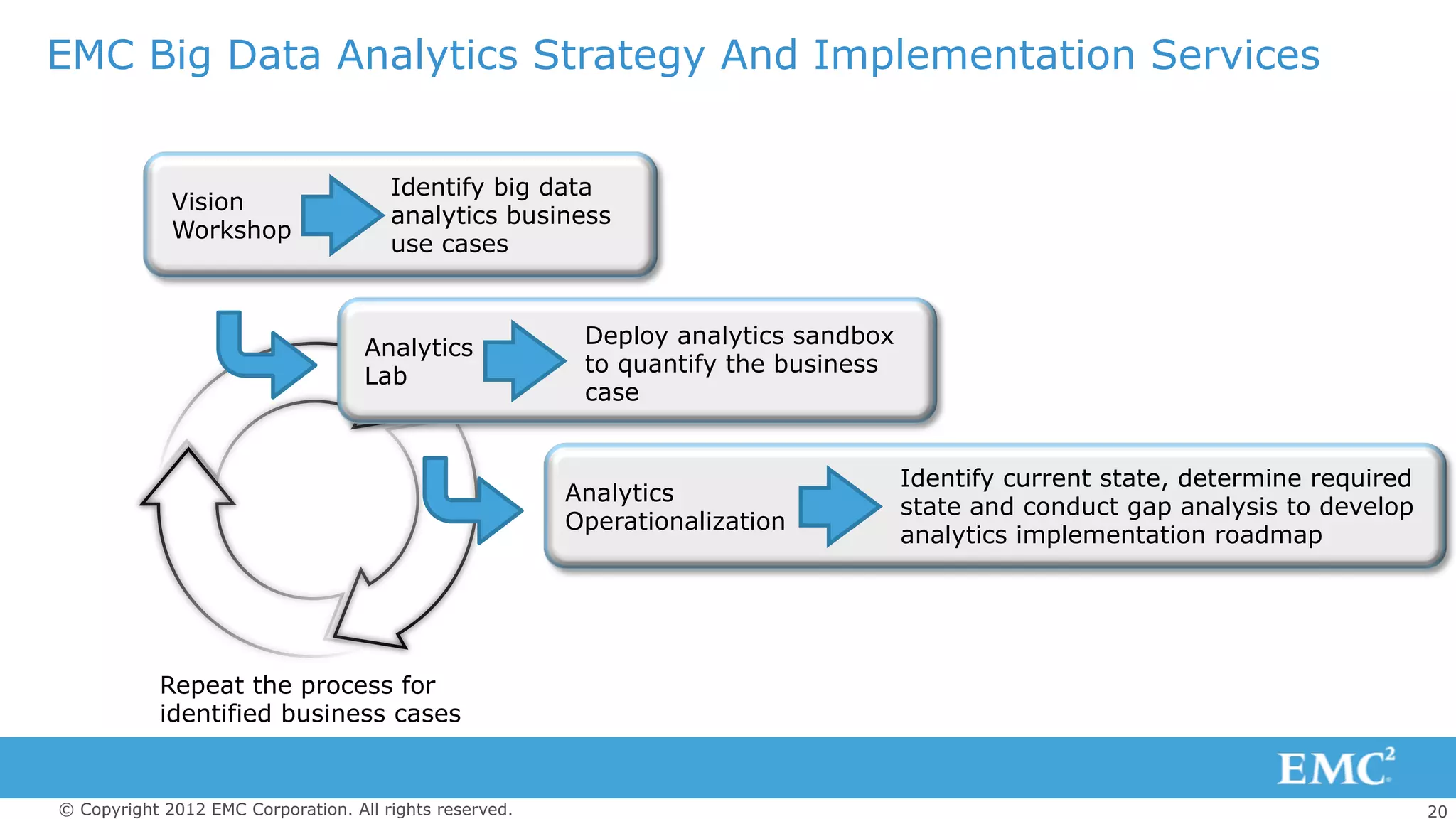 EMC Big Data Analytics Strategy And Implementation Services

Vision Workshop

Identify big data analytics business use cases

Analytics Lab

Deploy analytics sandbox to quantify the business case

Analytics Operationalization

Identify current state, determine required state and conduct gap analysis to develop analytics implementation roadmap

Repeat the process for identified business cases

EMC$^2$

© Copyright 2012 EMC Corporation. All rights reserved.

20